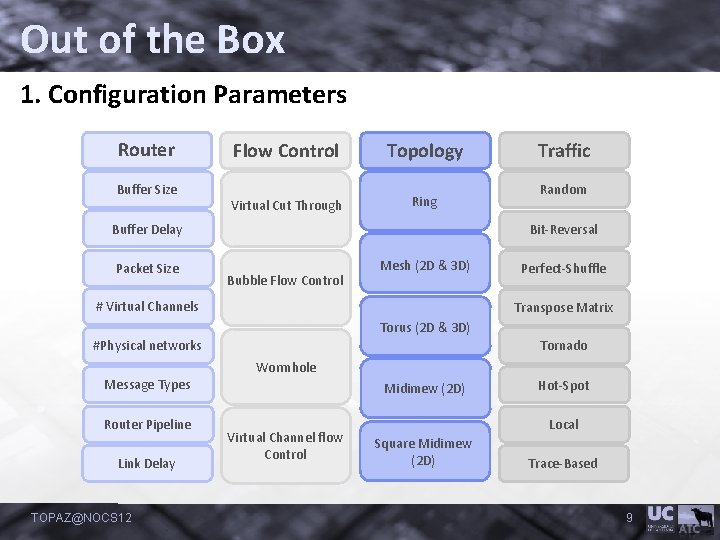 Out of the Box

1. Configuration Parameters

Router

Buffer Size

Buffer Delay

Packet Size

# Virtual Channels

#Physical networks

Message Types

Router Pipeline

Link Delay

Flow Control

Virtual Cut Through

Bubble Flow Control

Wormhole

Virtual Channel flow Control

Topology

Ring

Mesh (2D & 3D)

Torus (2D & 3D)

Midimew (2D)

Square Midimew (2D)

Traffic

Random

Bit-Reversal

Perfect-Shuffle

Transpose Matrix

Tornado

Hot-Spot

Local

Trace-Based

TOPAZ@NOCS12

9

UC

ATC